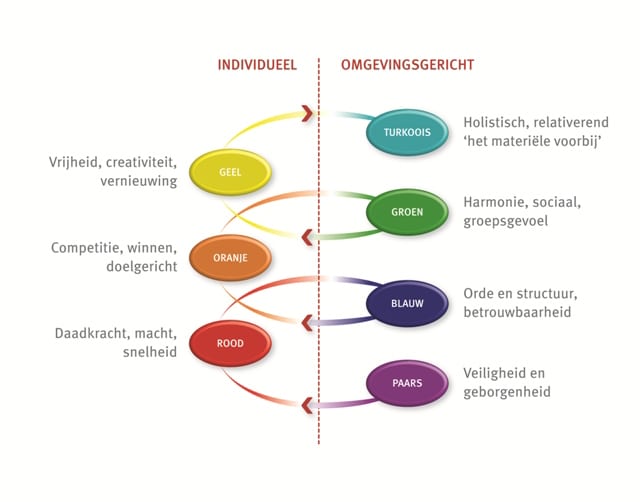 INDIVIDUEEL

OMGEVINGSGERICHT

TURKOOIS

Holistisch, relativerend 'het materiële voorbij'

Vrijheid, creativiteit, vernieuwing

GEEL

GROEN

Harmonie, sociaal, groepsgevoel

Competitie, winnen, doelgericht

ORANJE

BLAUW

Orde en structuur, betrouwbaarheid

Daadkracht, macht, snelheid

ROOD

PAARS

Veiligheid en geborgenheid